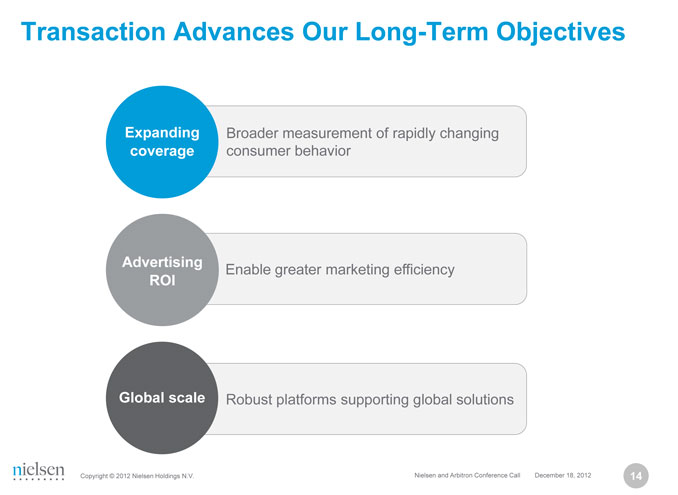 Transaction Advances Our Long-Term Objectives

Expanding coverage

Broader measurement of rapidly changing consumer behavior

Advertising ROI

Enable greater marketing efficiency

Global scale

Robust platforms supporting global solutions

nielsen

Copyright © 2012 Nielsen Holdings N.V.

Nielsen and Arbitron Conference Call December 18, 2012

14